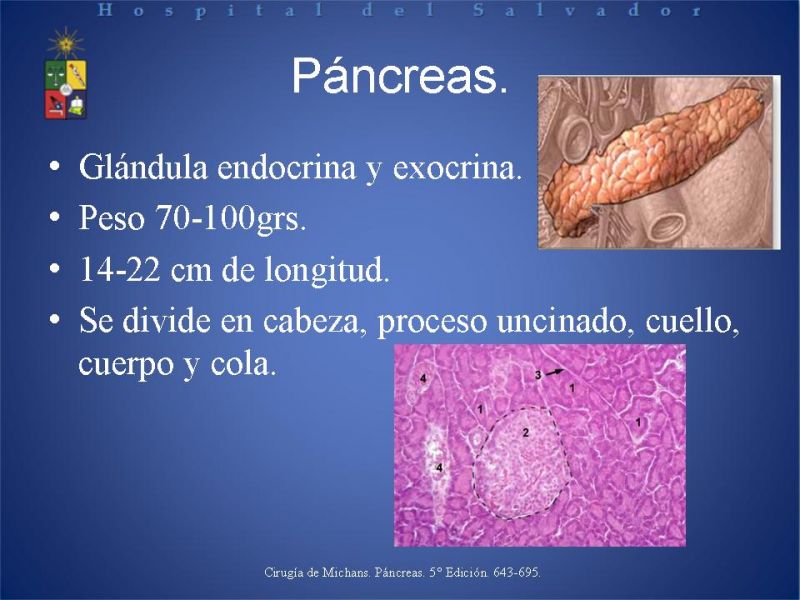 Hospital del Salvador

Páncreas.

• Glándula endocrina y exocrina.
• Peso 70-100grs.
• 14-22 cm de longitud.
• Se divide en cabeza, proceso uncinado, cuello, cuerpo y cola.

4
3
1
1
2
1
4

Cirugía de Michans. Páncreas. 5° Edición. 643-695.